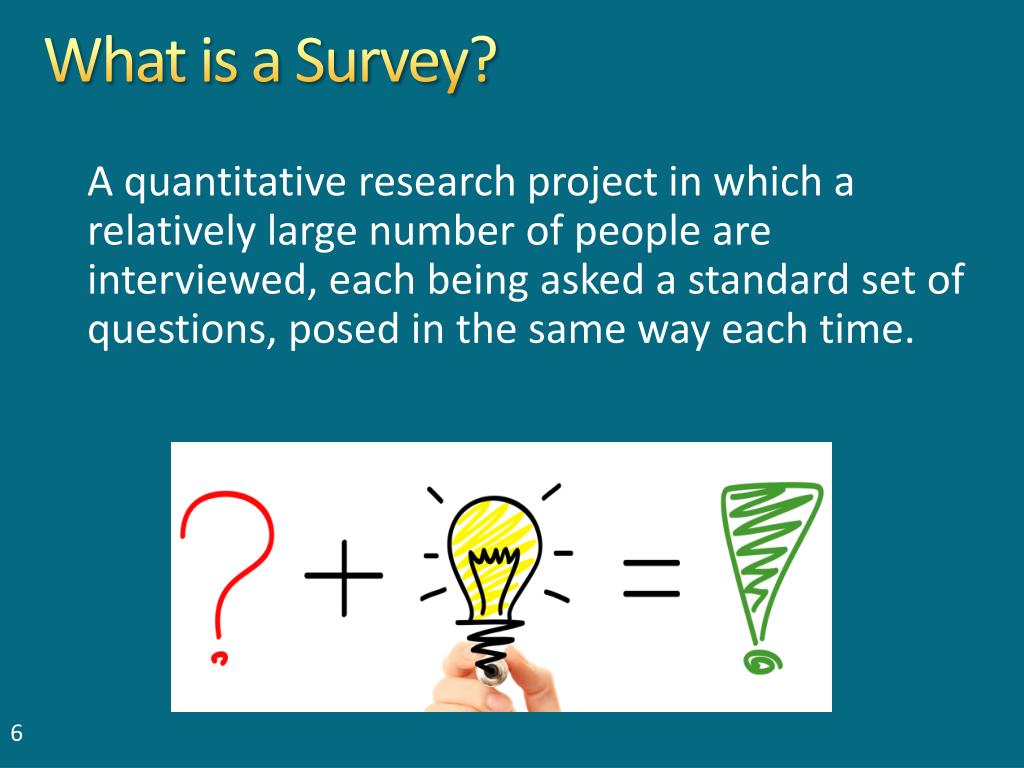 What is a Survey?

A quantitative research project in which a relatively large number of people are interviewed, each being asked a standard set of questions, posed in the same way each time.

? + = !

6